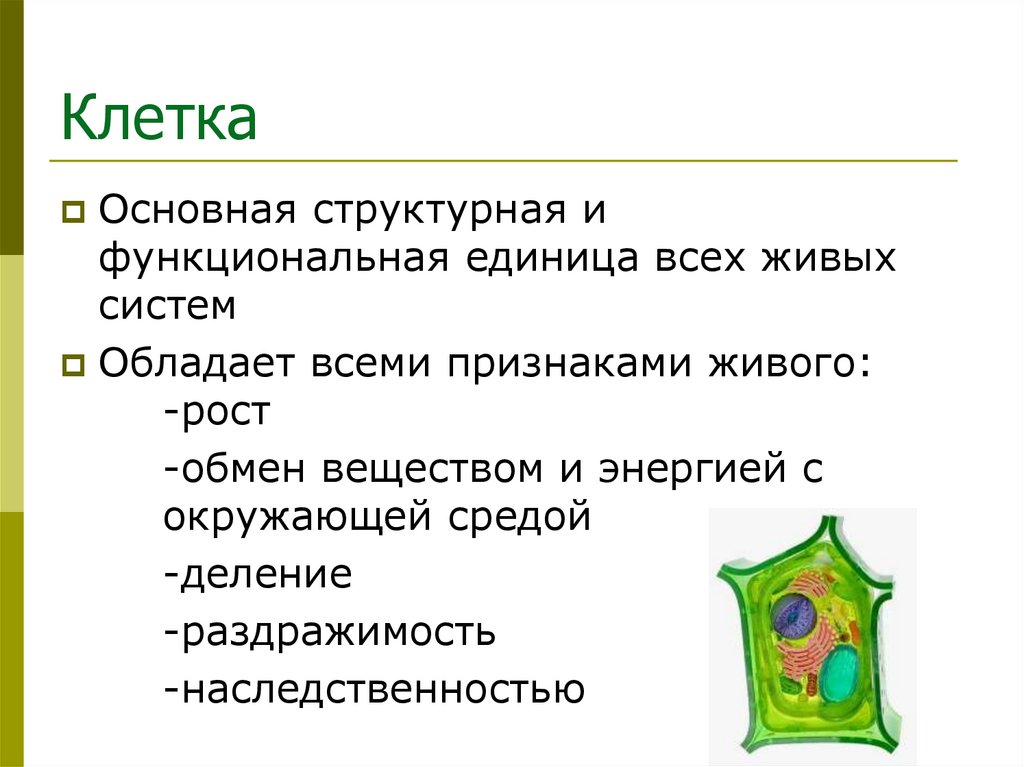 Клетка

Основная структурная и функциональная единица всех живых систем

Обладает всеми признаками живого:

-рост

-обмен веществом и энергией с окружающей средой

-деление

-раздражимость

-наследственностью